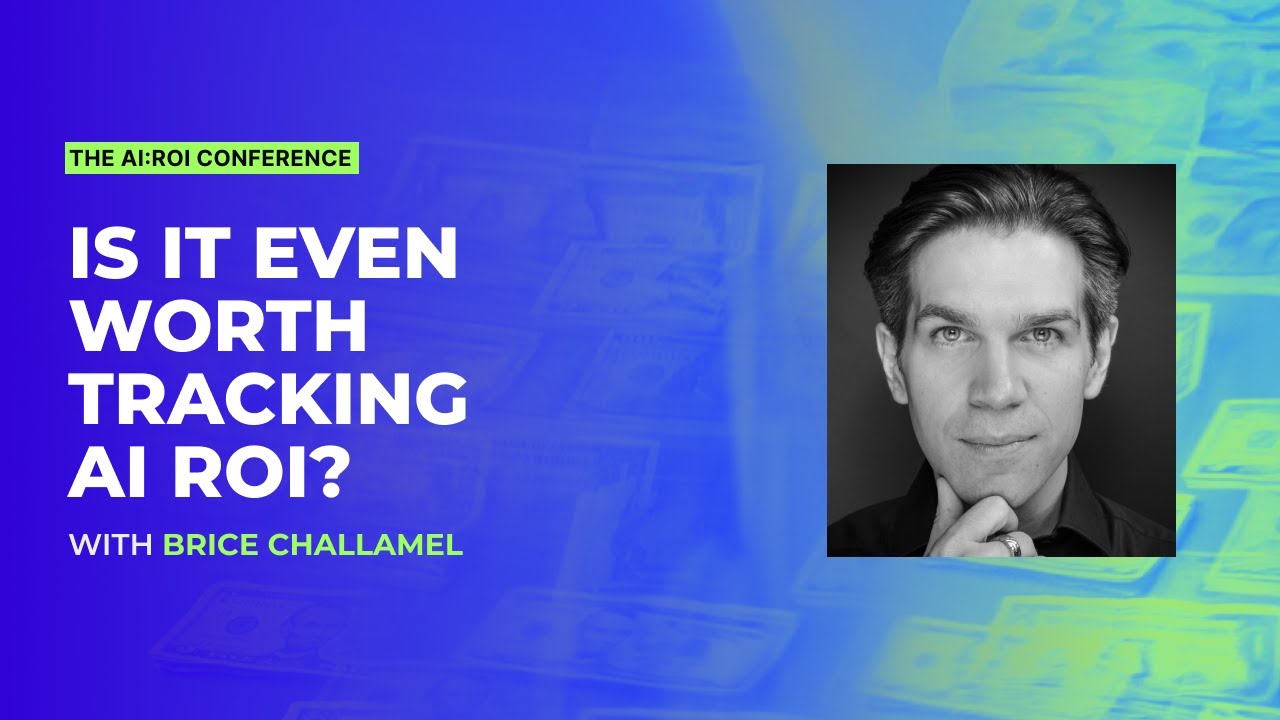 THE AI:ROI CONFERENCE

IS IT EVEN WORTH TRACKING AI ROI?

WITH BRICE CHALLAMEL